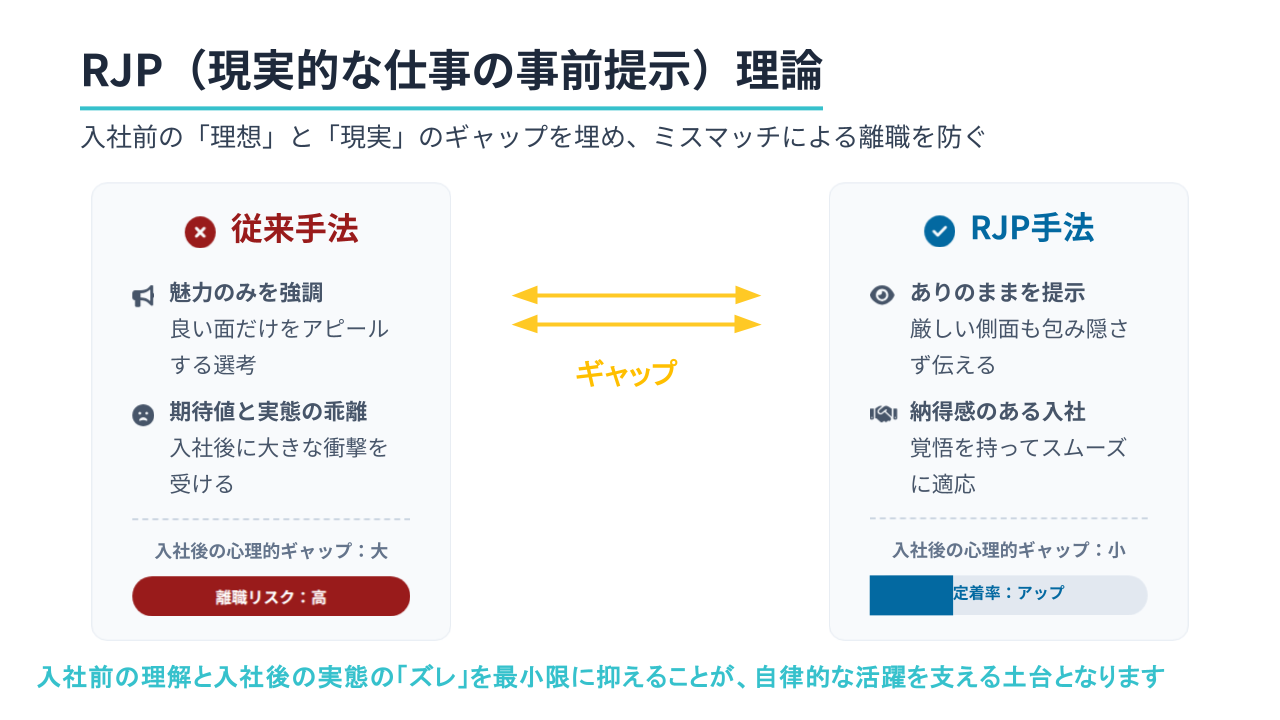 RJP（現実的な仕事の事前提示）理論

入社前の「理想」と「現実」のギャップを埋め、ミスマッチによる離職を防ぐ

従来手法

魅力のみを強調
良い面だけをアピールする選考

期待値と実態の乖離
入社後に大きな衝撃を受ける

入社後の心理的ギャップ：大

離職リスク：高

ギャップ

RJP手法

ありのままを提示
厳しい側面も包み隠さず伝える

納得感のある入社
覚悟を持ってスムーズに適応

入社後の心理的ギャップ：小

定着率：アップ

入社前の理解と入社後の実態の「ズレ」を最小限に抑えることが、自律的な活躍を支える土台となります